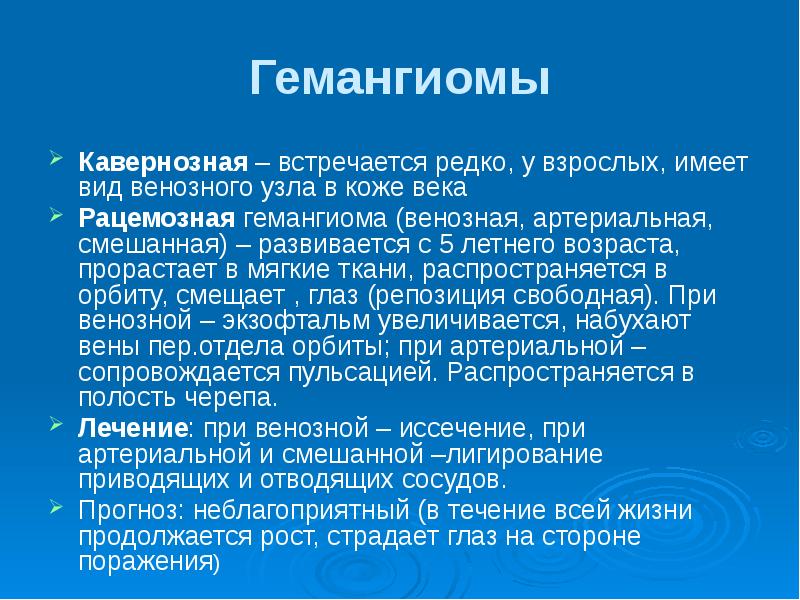 Гемангиомы

Кавернозная – встречается редко, у взрослых, имеет вид венозного узла в коже века

Рацемозная гемангиома (венозная, артериальная, смешанная) – развивается с 5 летнего возраста, прорастает в мягкие ткани, распространяется в орбиту, смещает , глаз (репозиция свободная). При венозной – экзофтальм увеличивается, набухают вены пер.отдела орбиты; при артериальной – сопровождается пульсацией. Распространяется в полость черепа.

Лечение: при венозной – иссечение, при артериальной и смешанной –лигирование приводящих и отводящих сосудов.

Прогноз: неблагоприятный (в течение всей жизни продолжается рост, страдает глаз на стороне поражения)